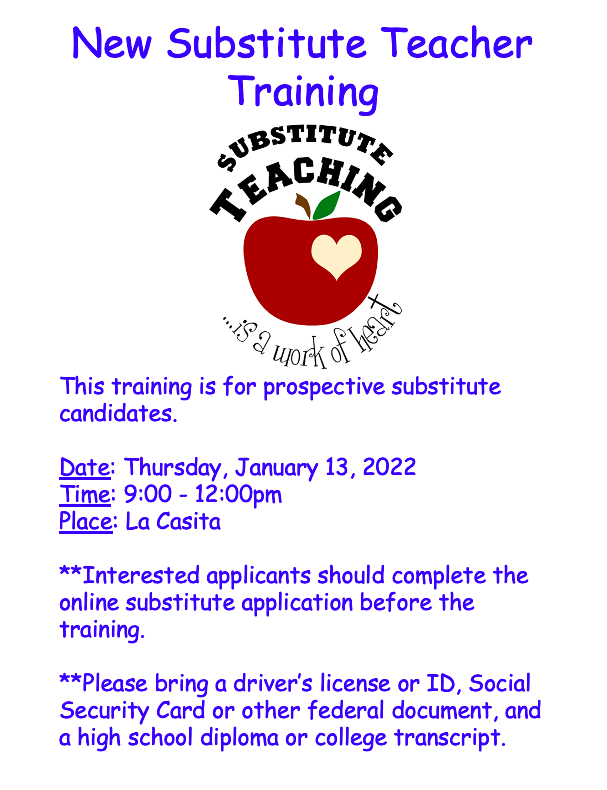 New Substitute Teacher Training

SUBSTITUTE TEACHING

...is a work of heart

This training is for prospective substitute candidates.

Date: Thursday, January 13, 2022
Time: 9:00 - 12:00pm
Place: La Casita

**Interested applicants should complete the online substitute application before the training.

**Please bring a driver's license or ID, Social Security Card or other federal document, and a high school diploma or college transcript.